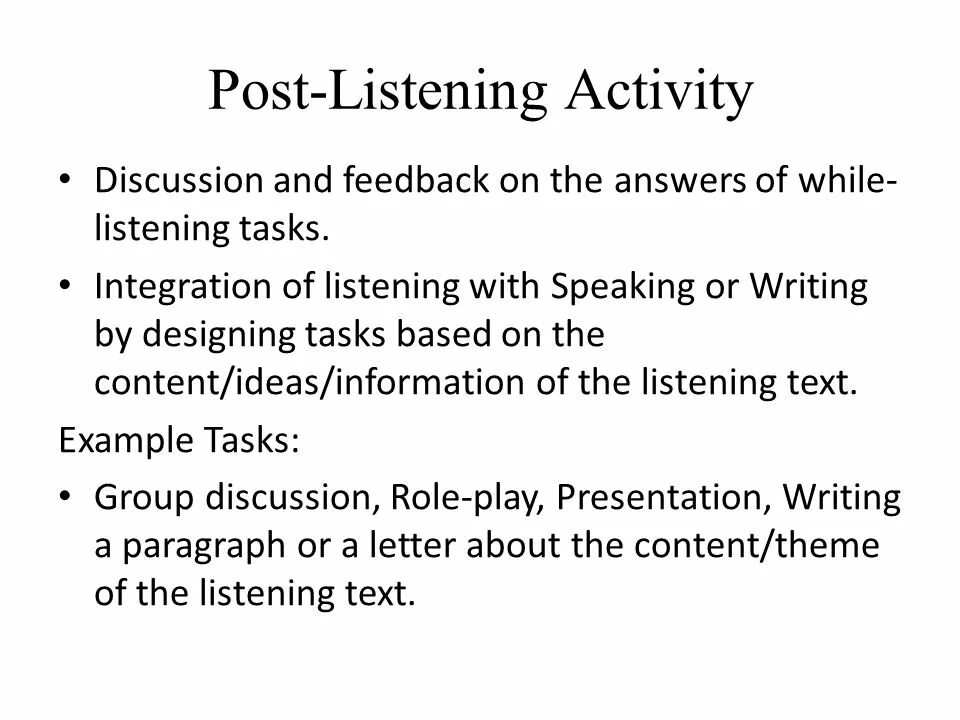 Post-Listening Activity

• Discussion and feedback on the answers of while-listening tasks.

• Integration of listening with Speaking or Writing by designing tasks based on the content/ideas/information of the listening text.

Example Tasks:

• Group discussion, Role-play, Presentation, Writing a paragraph or a letter about the content/theme of the listening text.